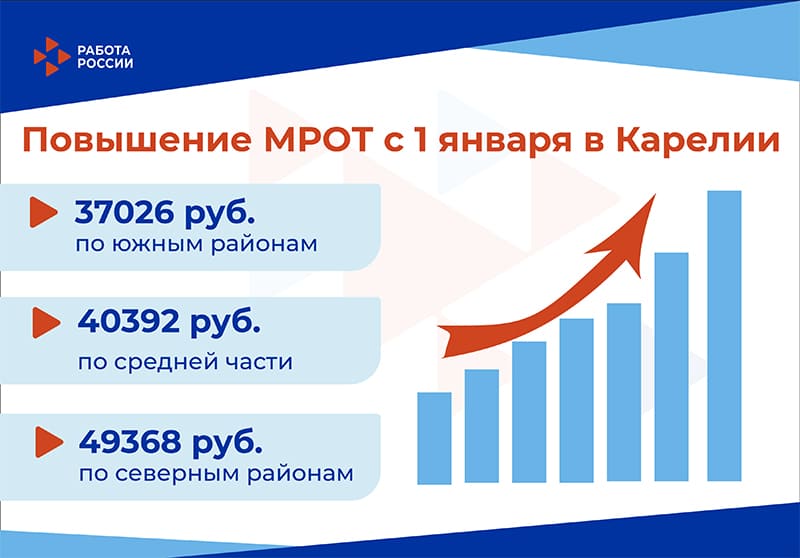 РАБОТА
РОССИИ

Повышение МРОТ с 1 января в Карелии

37026 руб.
по южным районам

40392 руб.
по средней части

49368 руб.
по северным районам